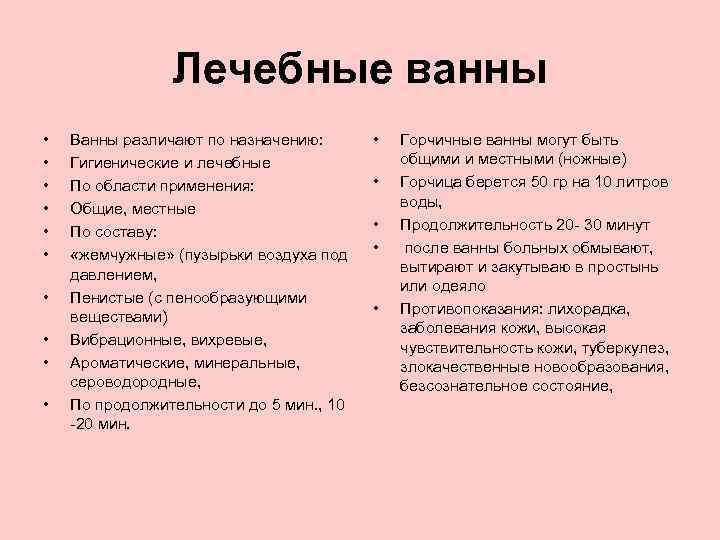 Лечебные ванны

• Ванны различают по назначению:
• Гигиенические и лечебные
• По области применения:
• Общие, местные
• По составу:
• «жемчужные» (пузырьки воздуха под давлением,
• Пенистые (с пенообразующими веществами)
• Вибрационные, вихревые,
• Ароматические, минеральные, сероводородные,
• По продолжительности до 5 мин., 10 -20 мин.

• Горчичные ванны могут быть общими и местными (ножные)
• Горчица берется 50 гр на 10 литров воды,
• Продолжительность 20- 30 минут
• после ванны больных обмывают, вытирают и закутываю в простынь или одеяло
• Противопоказания: лихорадка, заболевания кожи, высокая чувствительность кожи, туберкулез, злокачественные новообразования, безсознательное состояние,